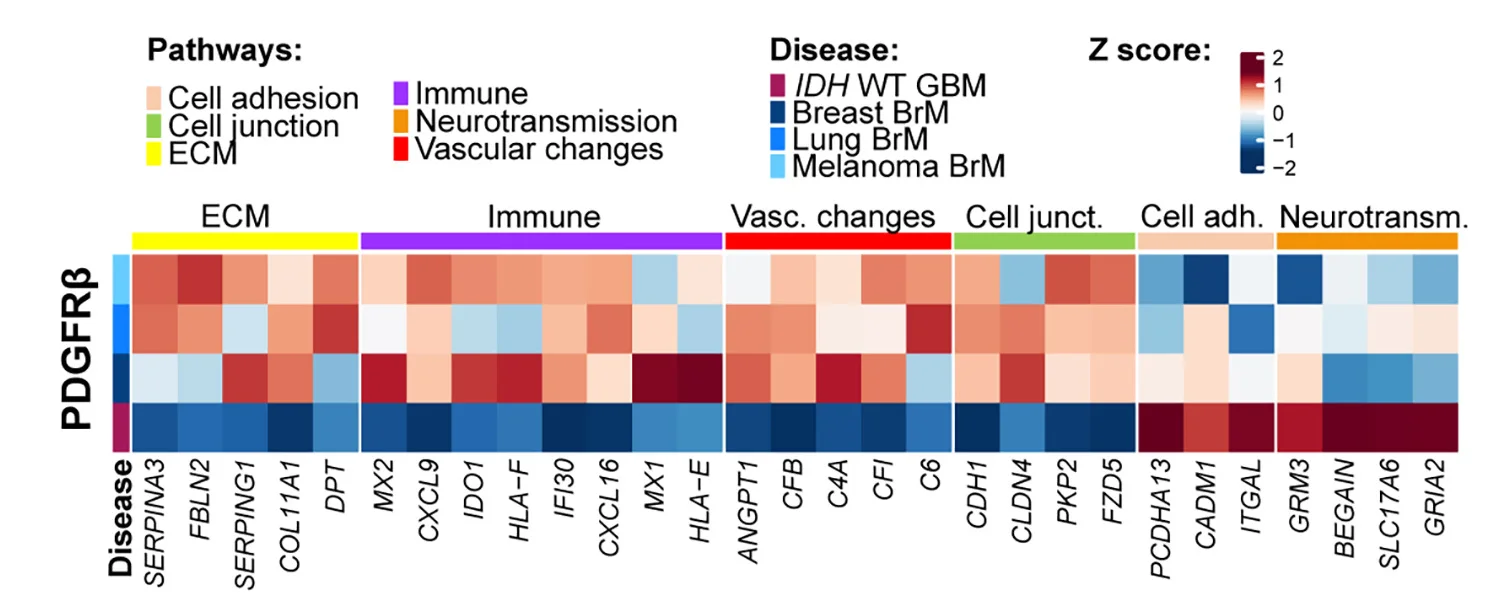 Pathways:
Cell adhesion
Cell junction
ECM
Immune
Neurotransmission
Vascular changes

Disease:
IDH WT GBM
Breast BrM
Lung BrM
Melanoma BrM

Z score:
2
1
0
−1
−2

ECM
Immune
Vasc. changes
Cell junct.
Cell adh.
Neurotransm.

PDGFRβ

Disease
SERPINA3
FBLN2
SERPING1
COL11A1
DPT
MX2
CXCL9
IDO1
HLA−F
IFI30
CXCL16
MX1
HLA−E
ANGPT1
CFB
C4A
CFI
C6
CDH1
CLDN4
PKP2
FZD5
PCDHA13
CADM1
ITGAL
GRM3
BEGAIN
SLC17A6
GRIA2